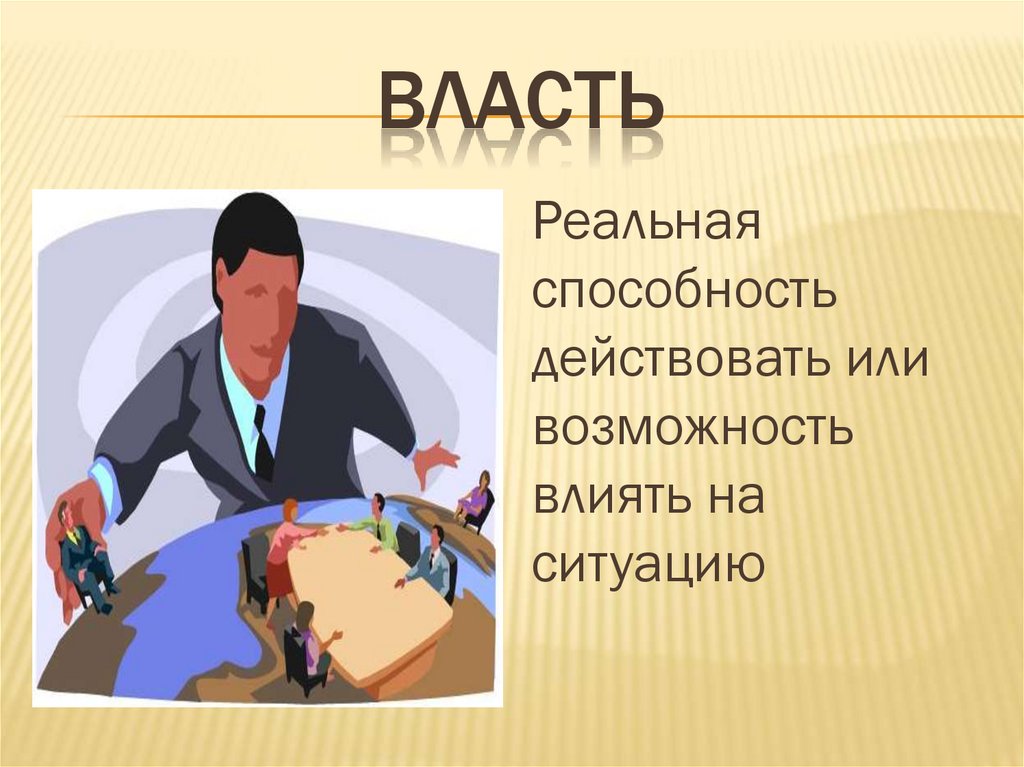 ВЛАСТЬ

Реальная способность действовать или возможность влиять на ситуацию